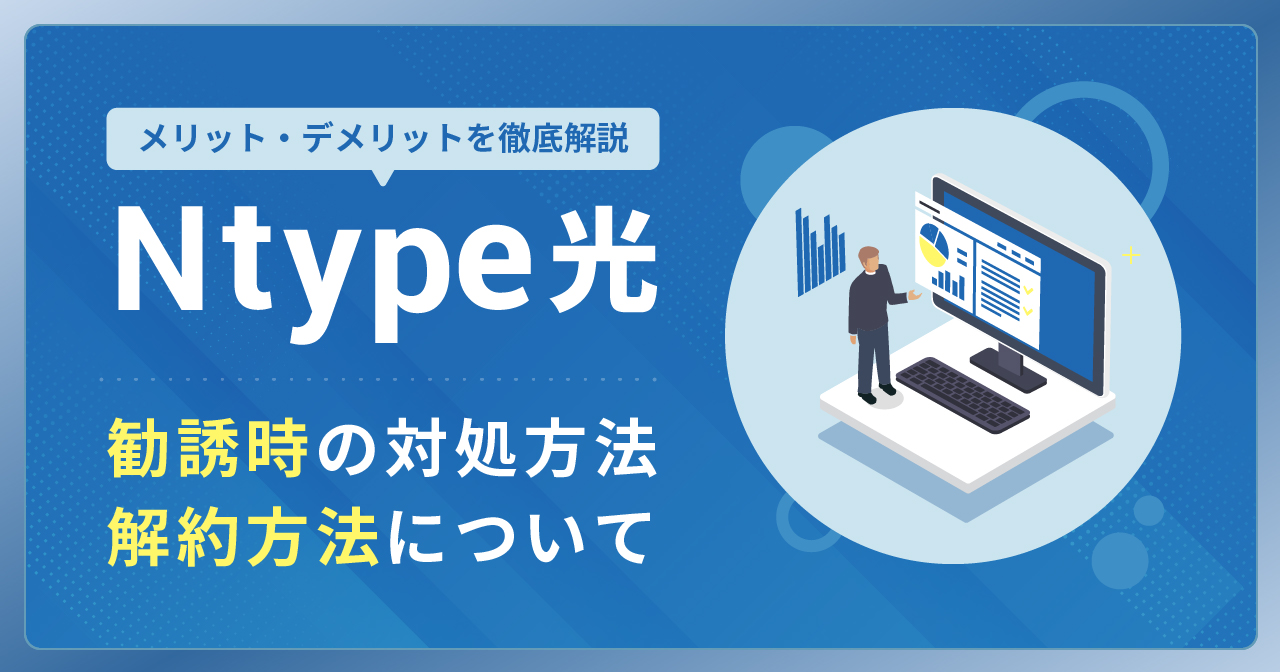 メリット・デメリットを徹底解説

Ntype光

勧誘時の対処方法
解約方法について